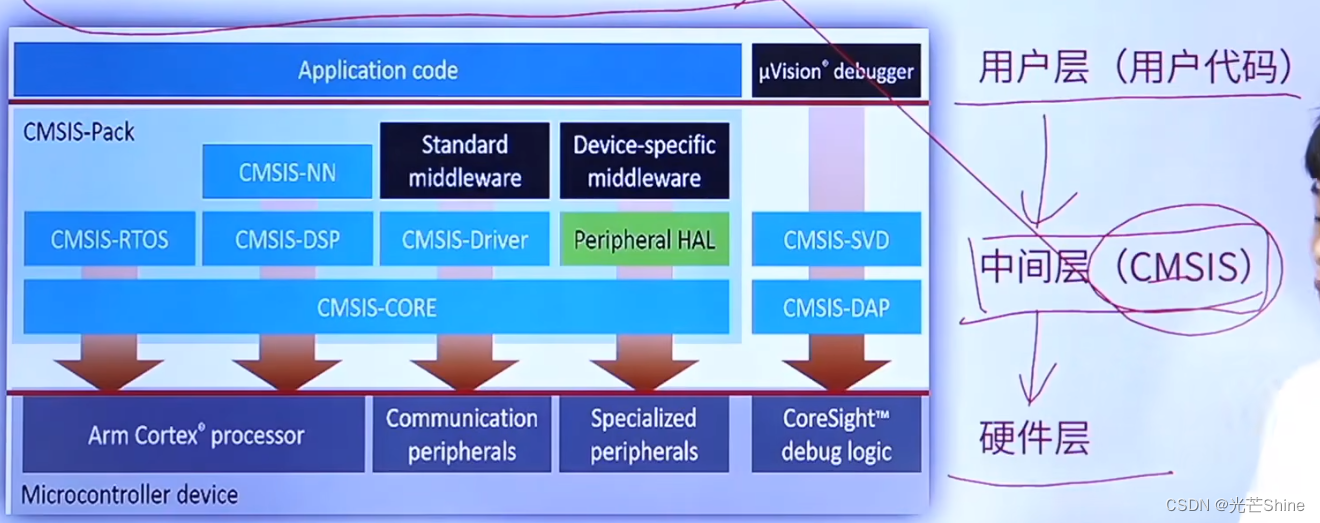 Application code

µVision® debugger

CMSIS-Pack

CMSIS-NN

Standard middleware

Device-specific middleware

CMSIS-RTOS

CMSIS-DSP

CMSIS-Driver

Peripheral HAL

CMSIS-SVD

CMSIS-CORE

CMSIS-DAP

Arm Cortex® processor

Communication peripherals

Specialized peripherals

CoreSight™ debug logic

Microcontroller device

用户层（用户代码）

中间层（CMSIS）

硬件层

CSDN @光芒Shine